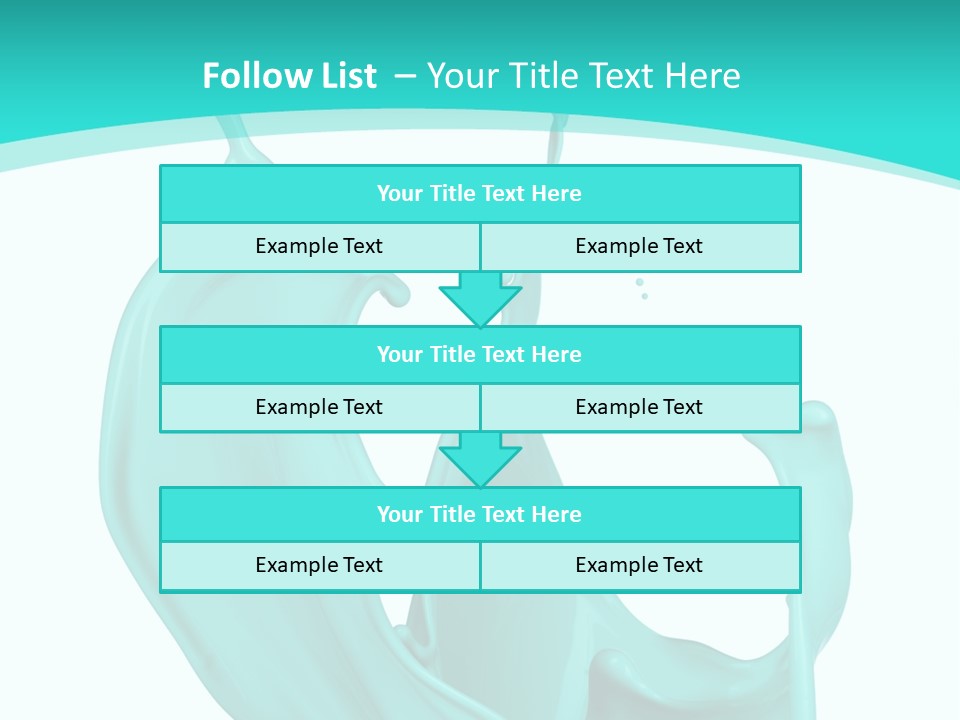 Follow List – Your Title Text Here

Your Title Text Here

Example Text

Example Text

Your Title Text Here

Example Text

Example Text

Your Title Text Here

Example Text

Example Text